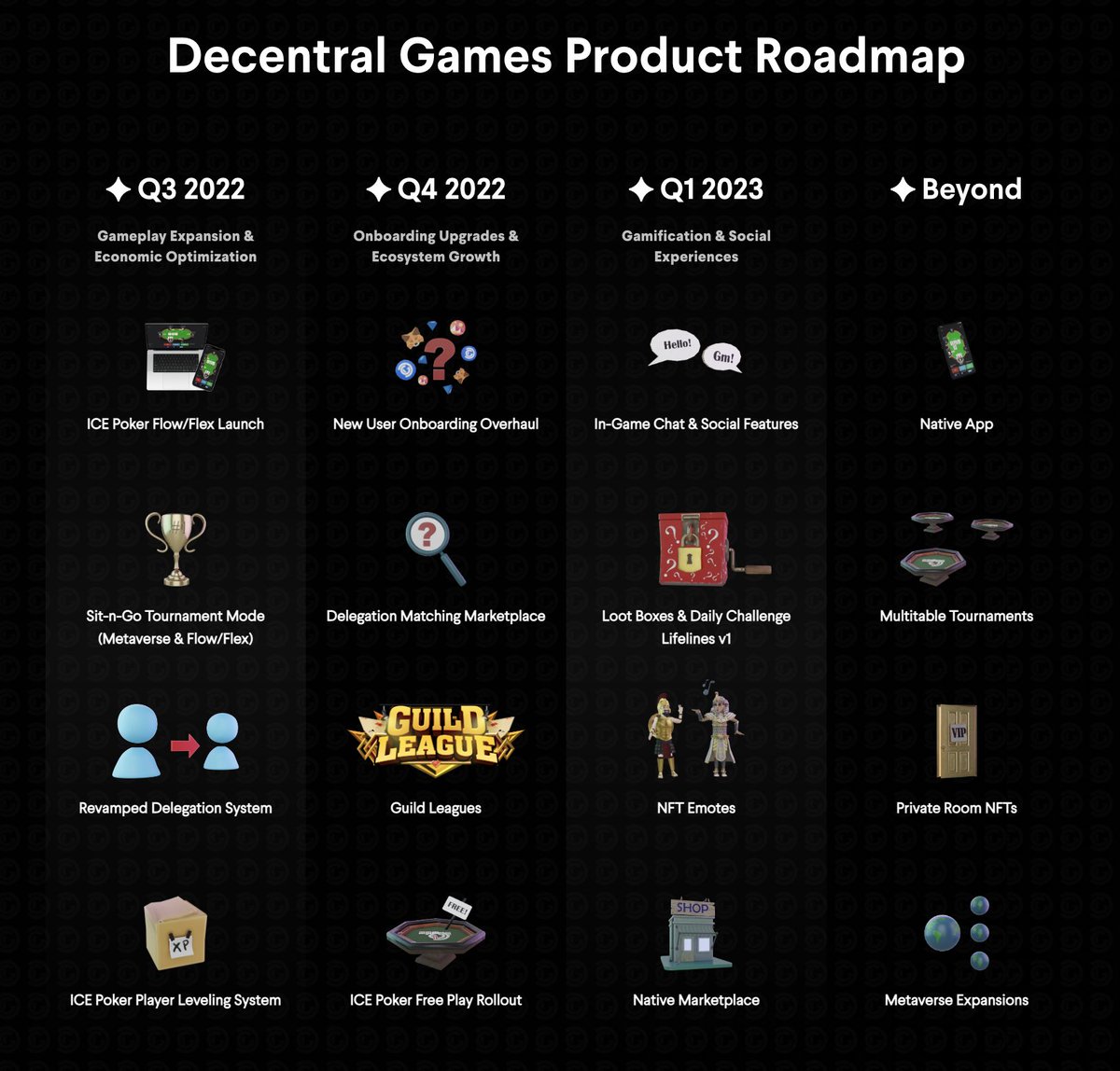 Decentral Games Product Roadmap

✦ Q3 2022

Gameplay Expansion & Economic Optimization

ICE Poker Flow/Flex Launch

Sit-n-Go Tournament Mode (Metaverse & Flow/Flex)

Revamped Delegation System

XP

ICE Poker Player Leveling System

✦ Q4 2022

Onboarding Upgrades & Ecosystem Growth

New User Onboarding Overhaul

Delegation Matching Marketplace

GUILD LEAGUE

Guild Leagues

FREE!

ICE Poker Free Play Rollout

✦ Q1 2023

Gamification & Social Experiences

Hello!

Gm!

In-Game Chat & Social Features

Loot Boxes & Daily Challenge Lifelines v1

NFT Emotes

SHOP

Native Marketplace

✦ Beyond

Native App

Multitable Tournaments

VIP

Private Room NFTs

Metaverse Expansions